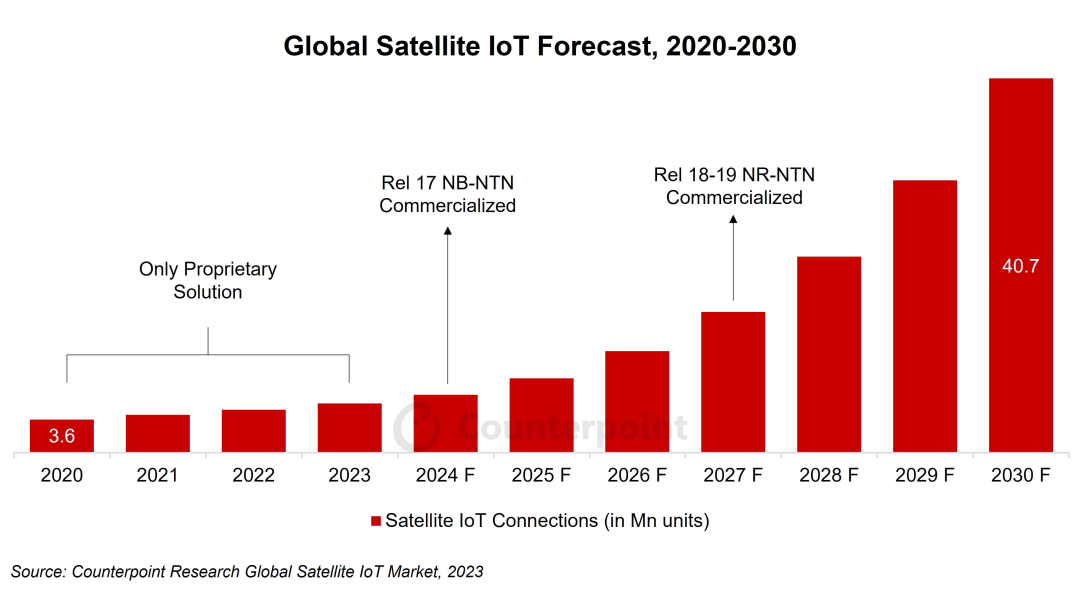 Global Satellite IoT Forecast, 2020-2030

Only Proprietary Solution

Rel 17 NB-NTN Commercialized

Rel 18-19 NR-NTN Commercialized

3.6

40.7

Counterpoint

2020 2021 2022 2023 2024 F 2025 F 2026 F 2027 F 2028 F 2029 F 2030 F

Satellite IoT Connections (in Mn units)

Source: Counterpoint Research Global Satellite IoT Market, 2023